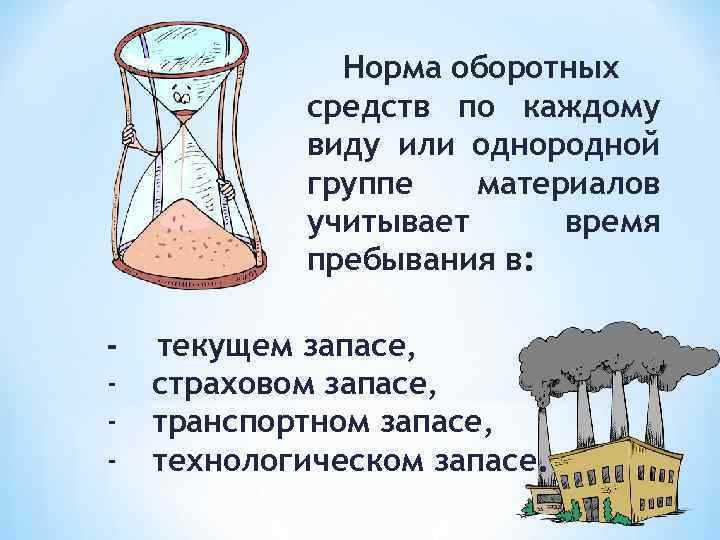 Норма оборотных средств по каждому виду или однородной группе материалов учитывает время пребывания в:

- текущем запасе,
- страховом запасе,
- транспортном запасе,
- технологическом запасе.